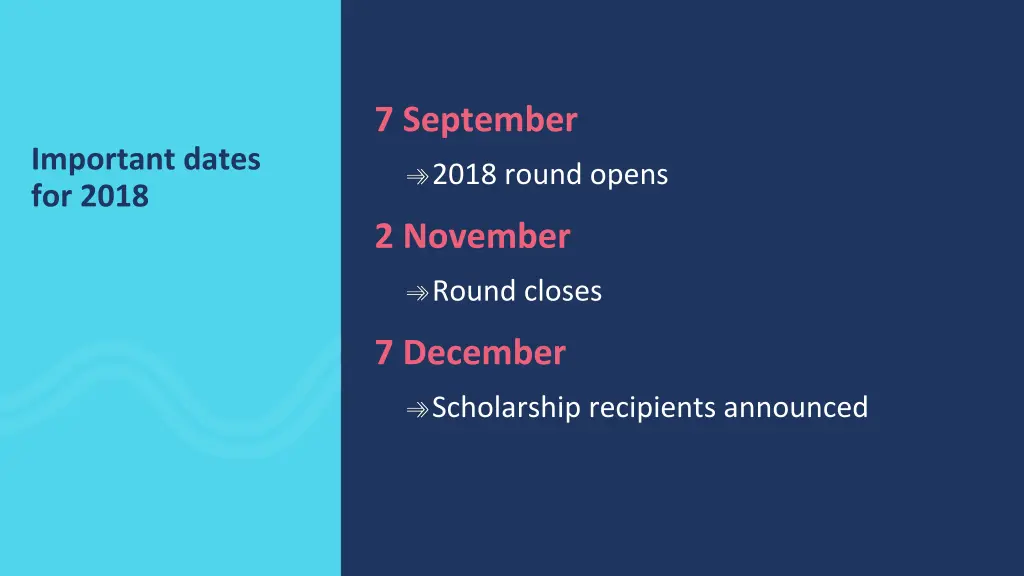 Important dates for 2018

7 September

⇛2018 round opens

2 November

⇛Round closes

7 December

⇛Scholarship recipients announced